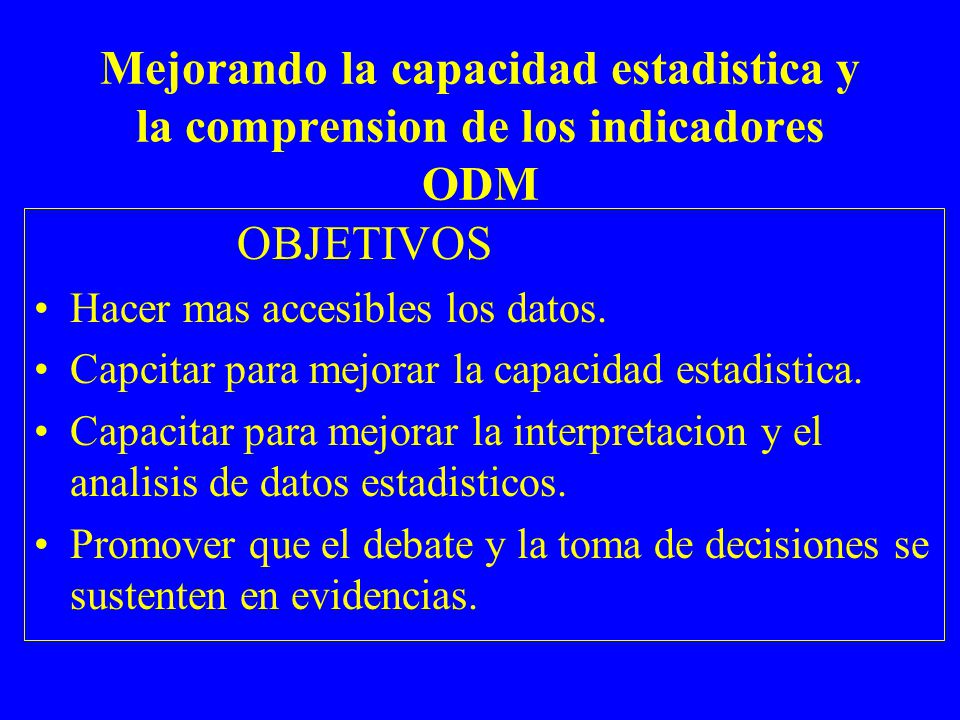 Mejorando la capacidad estadistica y la comprension de los indicadores ODM

OBJETIVOS

• Hacer mas accesibles los datos.
• Capcitar para mejorar la capacidad estadistica.
• Capacitar para mejorar la interpretacion y el analisis de datos estadisticos.
• Promover que el debate y la toma de decisiones se sustenten en evidencias.